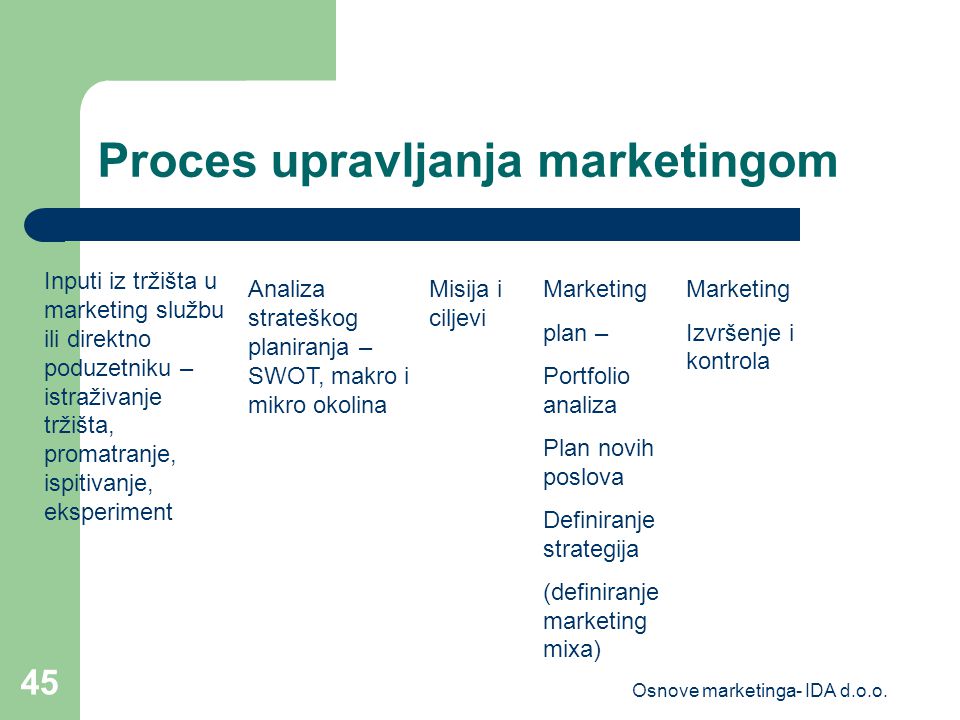 Proces upravljanja marketingom

Inputi iz tržišta u marketing službu ili direktno poduzetniku – istraživanje tržišta, promatranje, ispitivanje, eksperiment

Analiza strateškog planiranja – SWOT, makro i mikro okolina

Misija i ciljevi

Marketing

plan –

Portfolio analiza

Plan novih poslova

Definiranje strategija

(definiranje marketing mixa)

Marketing

Izvršenje i kontrola

45

Osnove marketinga- IDA d.o.o.